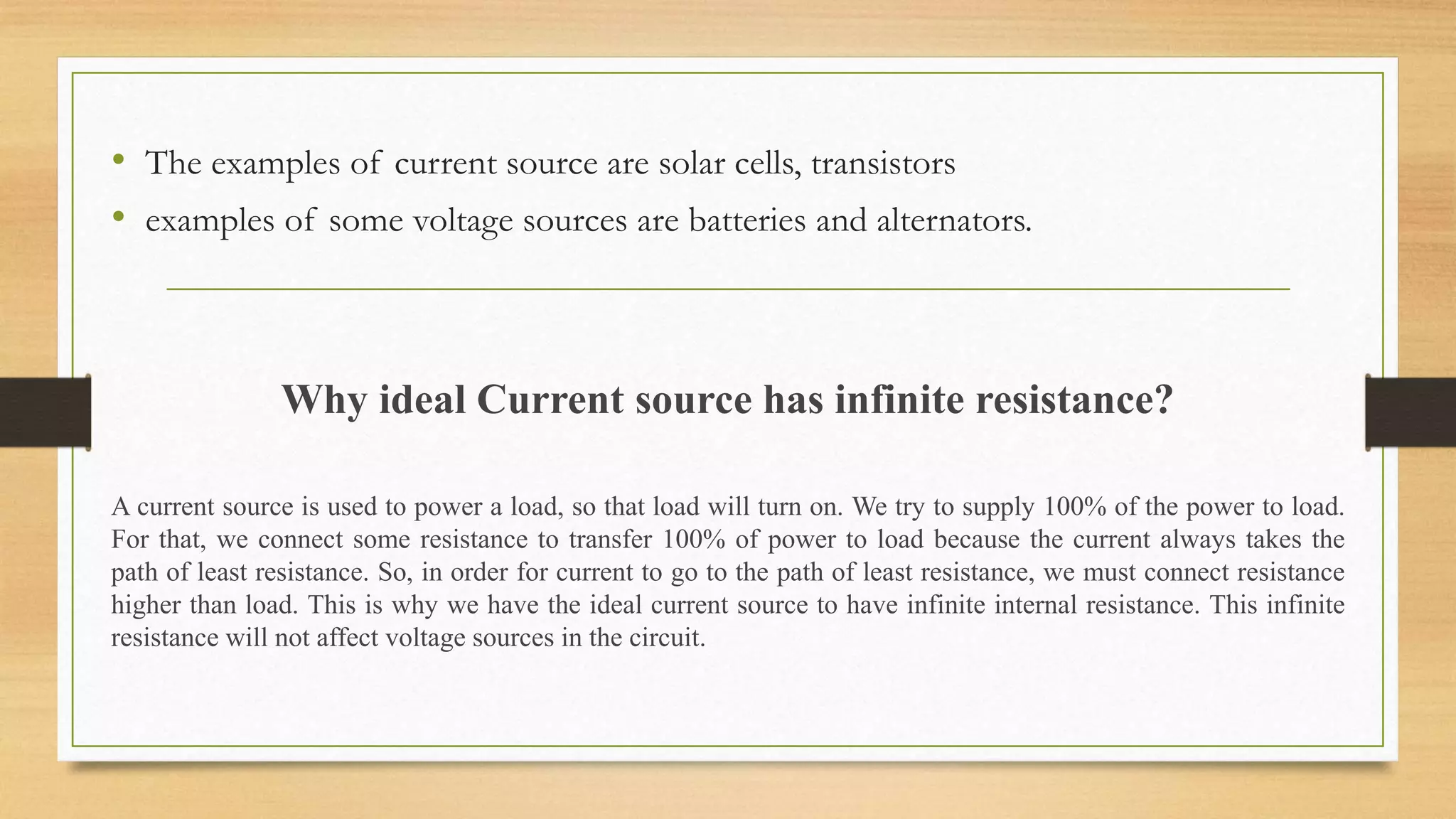 • The examples of current source are solar cells, transistors
• examples of some voltage sources are batteries and alternators.

Why ideal Current source has infinite resistance?

A current source is used to power a load, so that load will turn on. We try to supply 100% of the power to load. For that, we connect some resistance to transfer 100% of power to load because the current always takes the path of least resistance. So, in order for current to go to the path of least resistance, we must connect resistance higher than load. This is why we have the ideal current source to have infinite internal resistance. This infinite resistance will not affect voltage sources in the circuit.